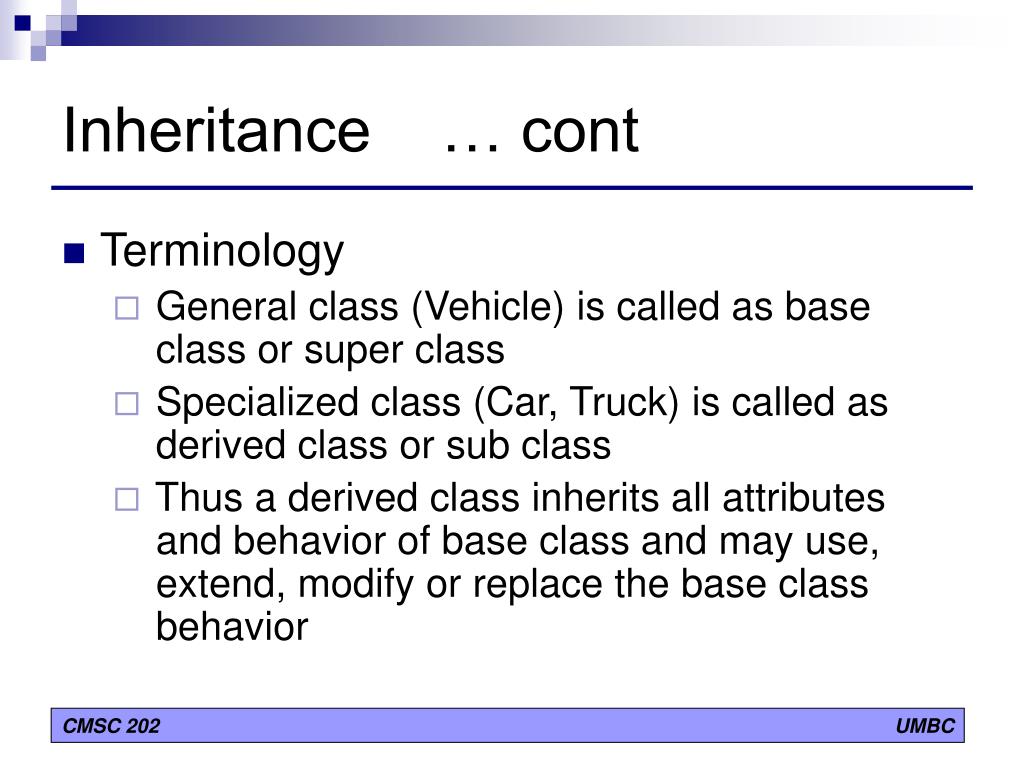 Inheritance … cont

Terminology

General class (Vehicle) is called as base class or super class

Specialized class (Car, Truck) is called as derived class or sub class

Thus a derived class inherits all attributes and behavior of base class and may use, extend, modify or replace the base class behavior

CMSC 202

UMBC